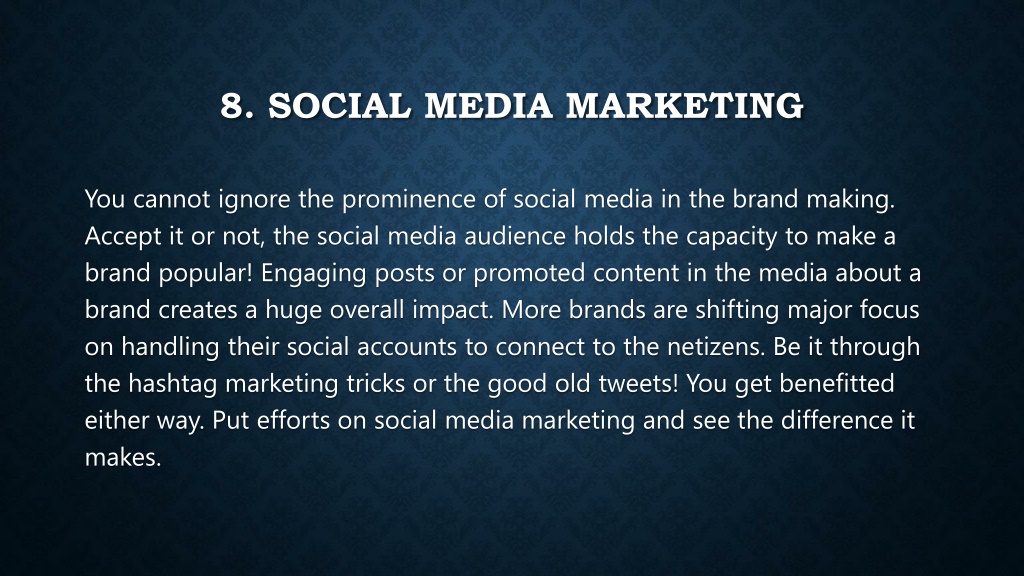 8. SOCIAL MEDIA MARKETING

You cannot ignore the prominence of social media in the brand making. Accept it or not, the social media audience holds the capacity to make a brand popular! Engaging posts or promoted content in the media about a brand creates a huge overall impact. More brands are shifting major focus on handling their social accounts to connect to the netizens. Be it through the hashtag marketing tricks or the good old tweets! You get benefitted either way. Put efforts on social media marketing and see the difference it makes.